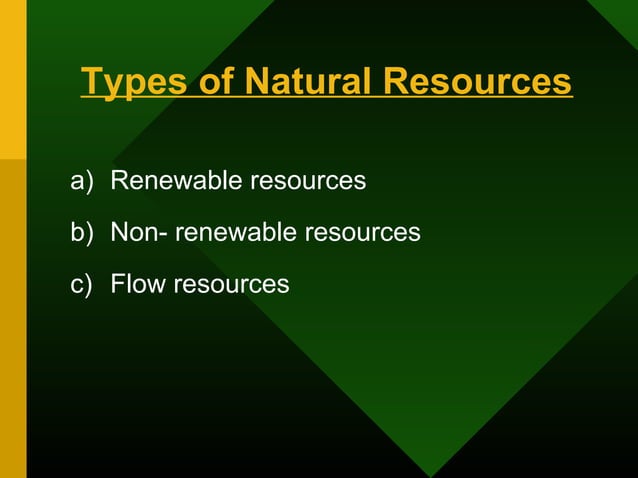 Types of Natural Resources

a) Renewable resources

b) Non- renewable resources

c) Flow resources